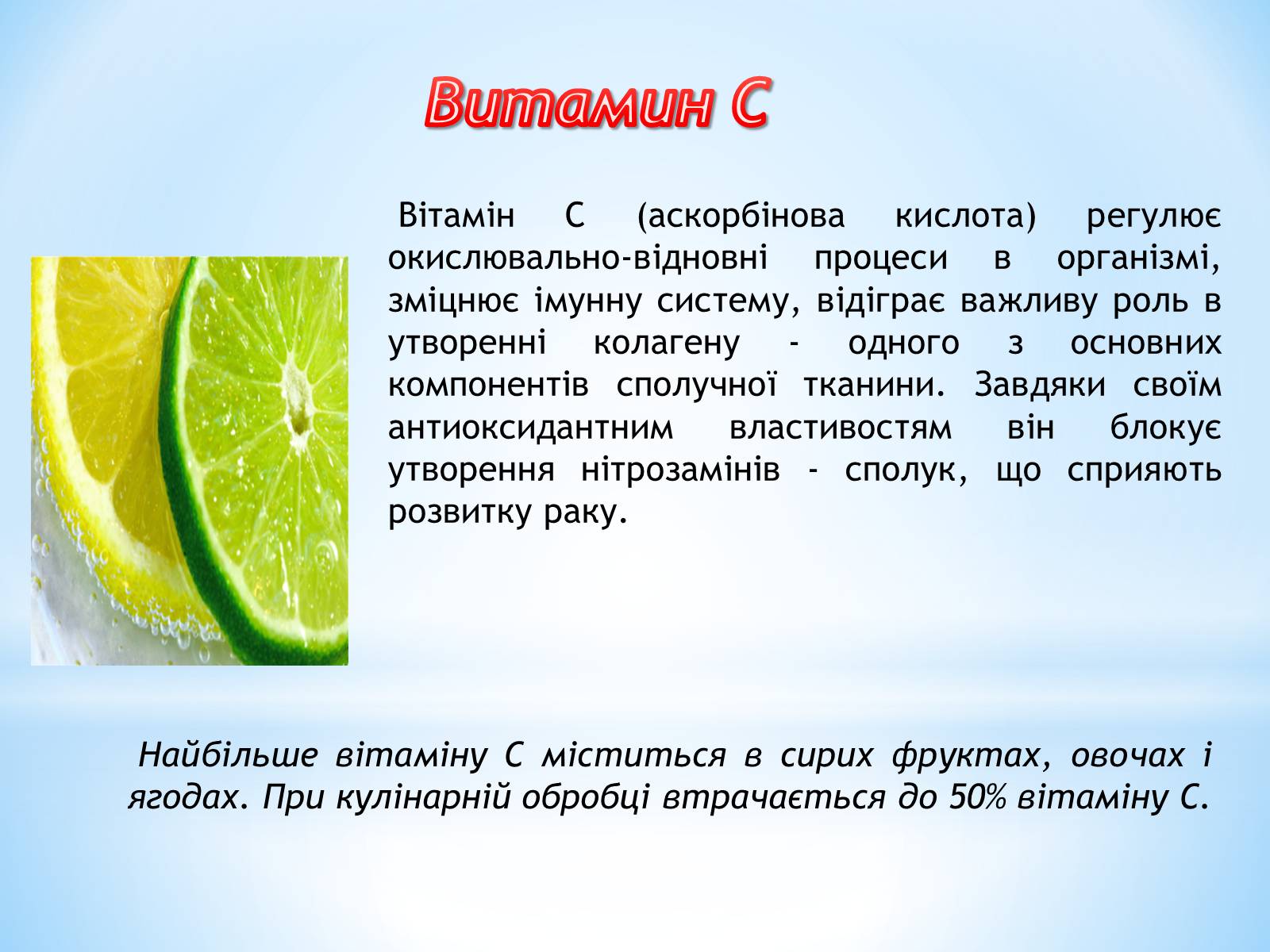 Витамин С

Вітамін С (аскорбінова кислота) регулює окислювально-відновні процеси в організмі, зміцнює імунну систему, відіграє важливу роль в утворенні колагену - одного з основних компонентів сполучної тканини. Завдяки своїм антиоксидантним властивостям він блокує утворення нітрозамінів - сполук, що сприяють розвитку раку.

Найбільше вітаміну С міститься в сирих фруктах, овочах і ягодах. При кулінарній обробці втрачається до 50% вітаміну С.